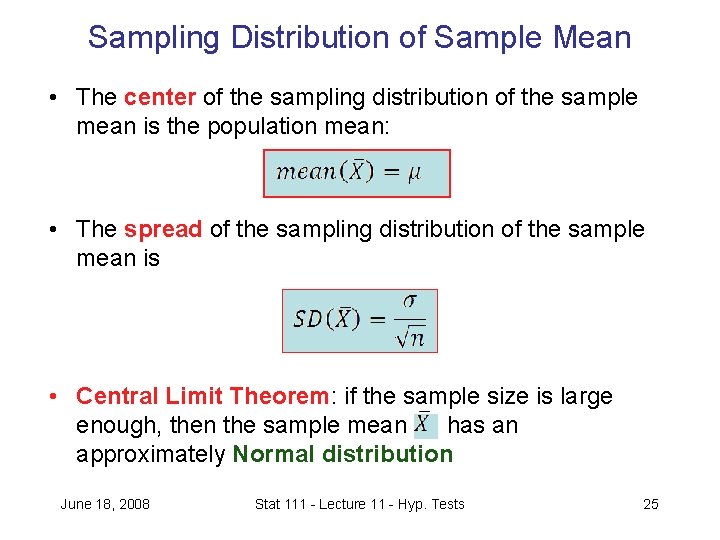 Sampling Distribution of Sample Mean

• The center of the sampling distribution of the sample mean is the population mean:

$mean(\bar{X}) = \mu$

• The spread of the sampling distribution of the sample mean is

$SD(\bar{X}) = \frac{\sigma}{\sqrt{n}}$

• Central Limit Theorem: if the sample size is large enough, then the sample mean $\bar{X}$ has an approximately Normal distribution

June 18, 2008 Stat 111 - Lecture 11 - Hyp. Tests 25